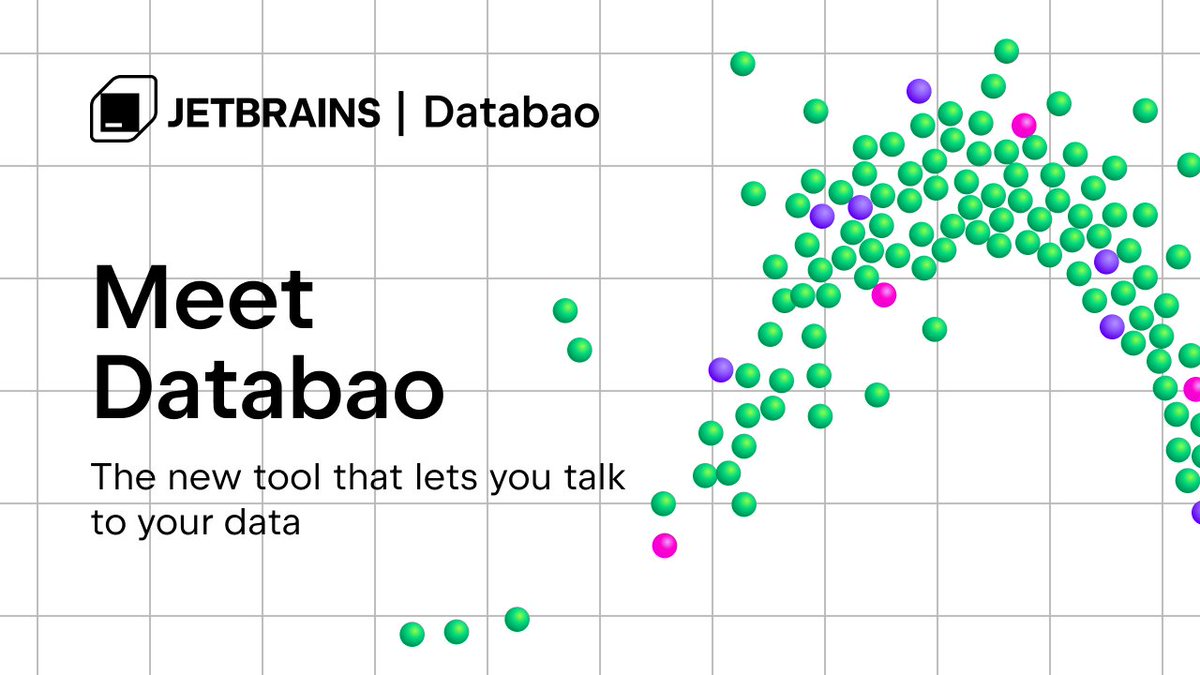 JETBRAINS | Databao

Meet Databao

The new tool that lets you talk to your data